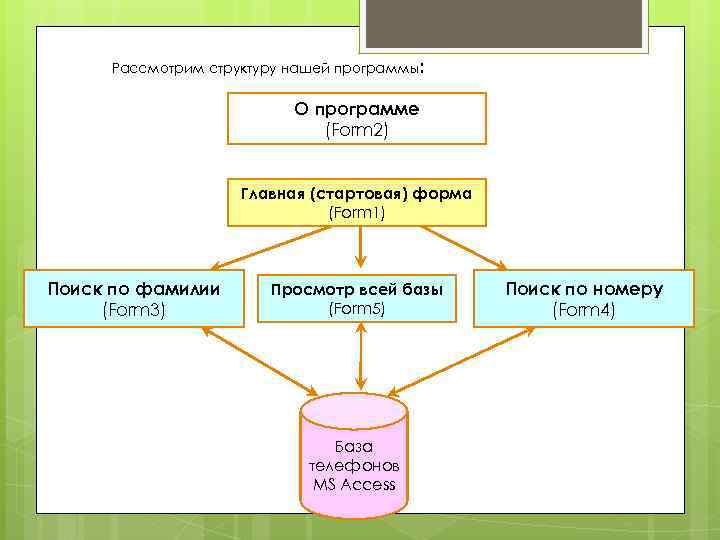 Рассмотрим структуру нашей программы:

О программе
(Form2)

Главная (стартовая) форма
(Form1)

Поиск по фамилии
(Form3)

Просмотр всей базы
(Form5)

Поиск по номеру
(Form4)

База
телефонов
MS Access